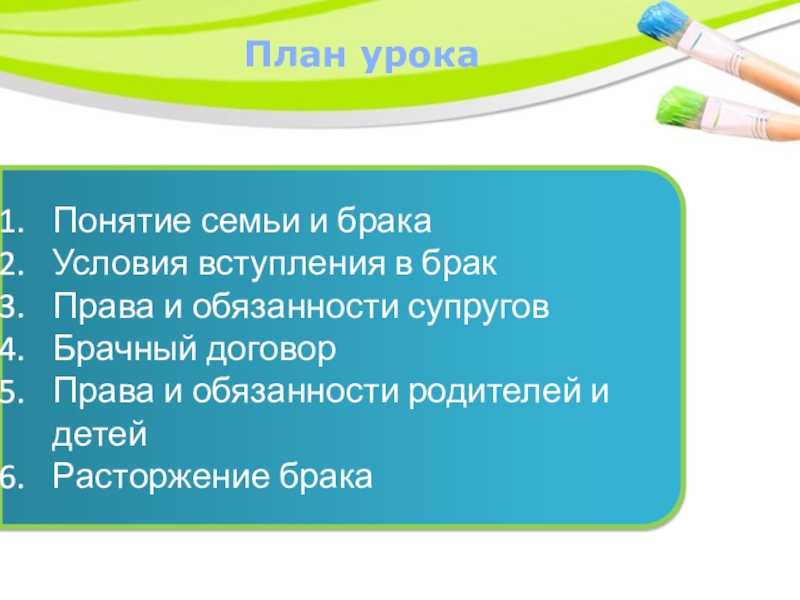 План урока

1. Понятие семьи и брака
2. Условия вступления в брак
3. Права и обязанности супругов
4. Брачный договор
5. Права и обязанности родителей и детей
6. Расторжение брака